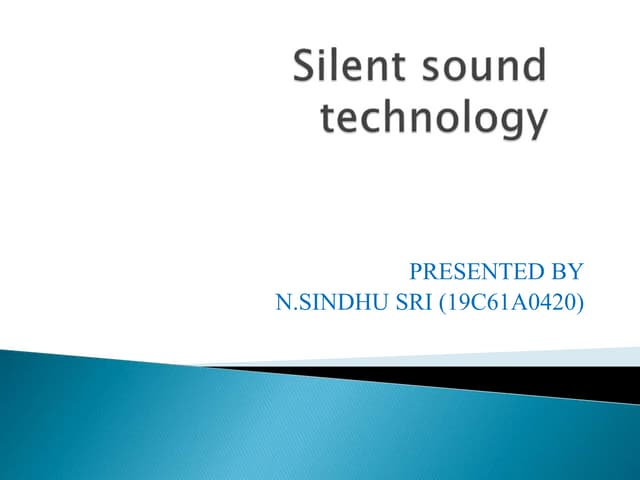 Silent sound technology

PRESENTED BY
N.SINDHU SRI (19C61A0420)